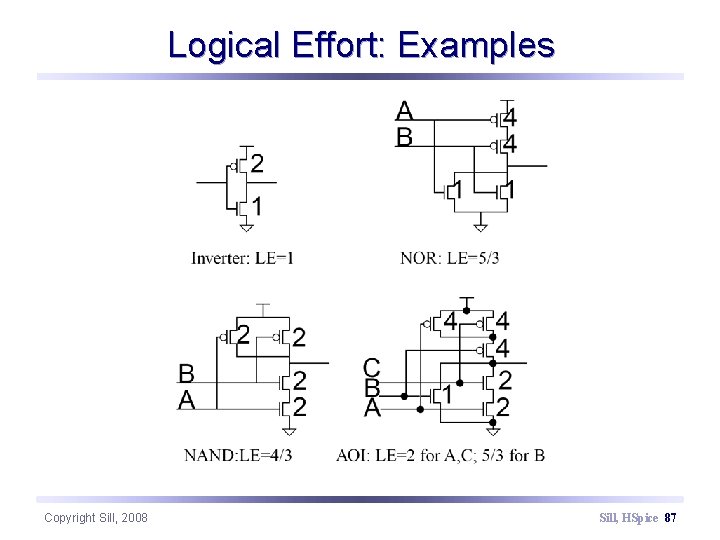 Logical Effort: Examples

2
1
Inverter: LE=1

A
B
4
4
1
1
NOR: LE=5/3

2
2
B
A
2
2
NAND:LE=4/3

4
4
4
C
B
A
1
2
2
AOI: LE=2 for A,C; 5/3 for B

Copyright Sill, 2008

Sill, HSpice 87